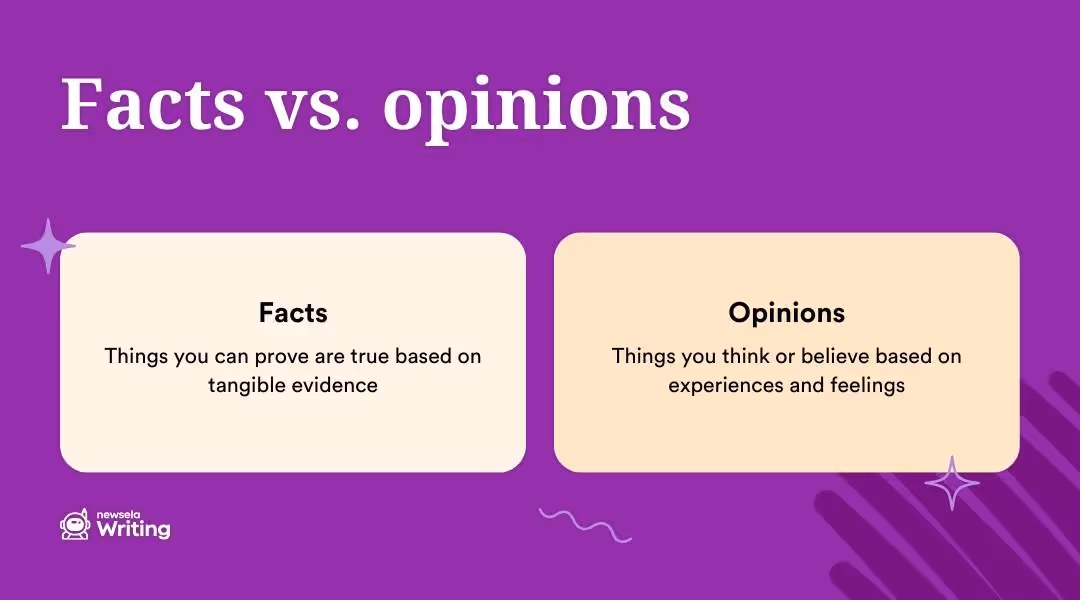 Facts vs. opinions

Facts
Things you can prove are true based on tangible evidence

Opinions
Things you think or believe based on experiences and feelings

newsela Writing